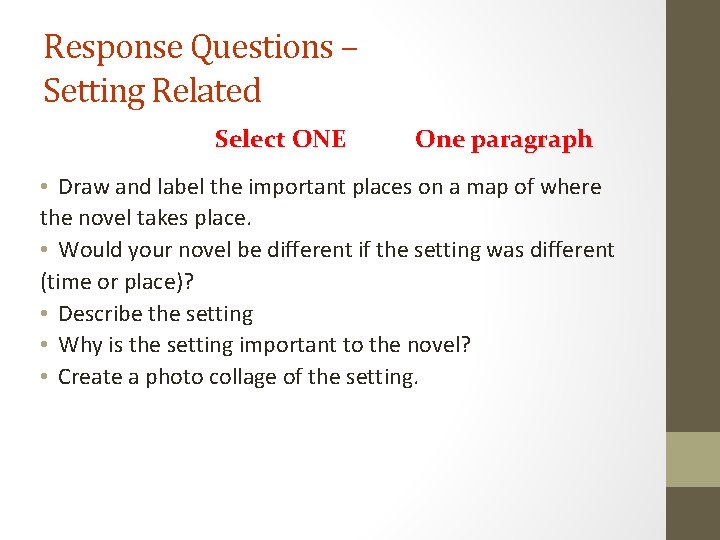 Response Questions – Setting Related

Select ONE One paragraph

• Draw and label the important places on a map of where the novel takes place.
• Would your novel be different if the setting was different (time or place)?
• Describe the setting
• Why is the setting important to the novel?
• Create a photo collage of the setting.